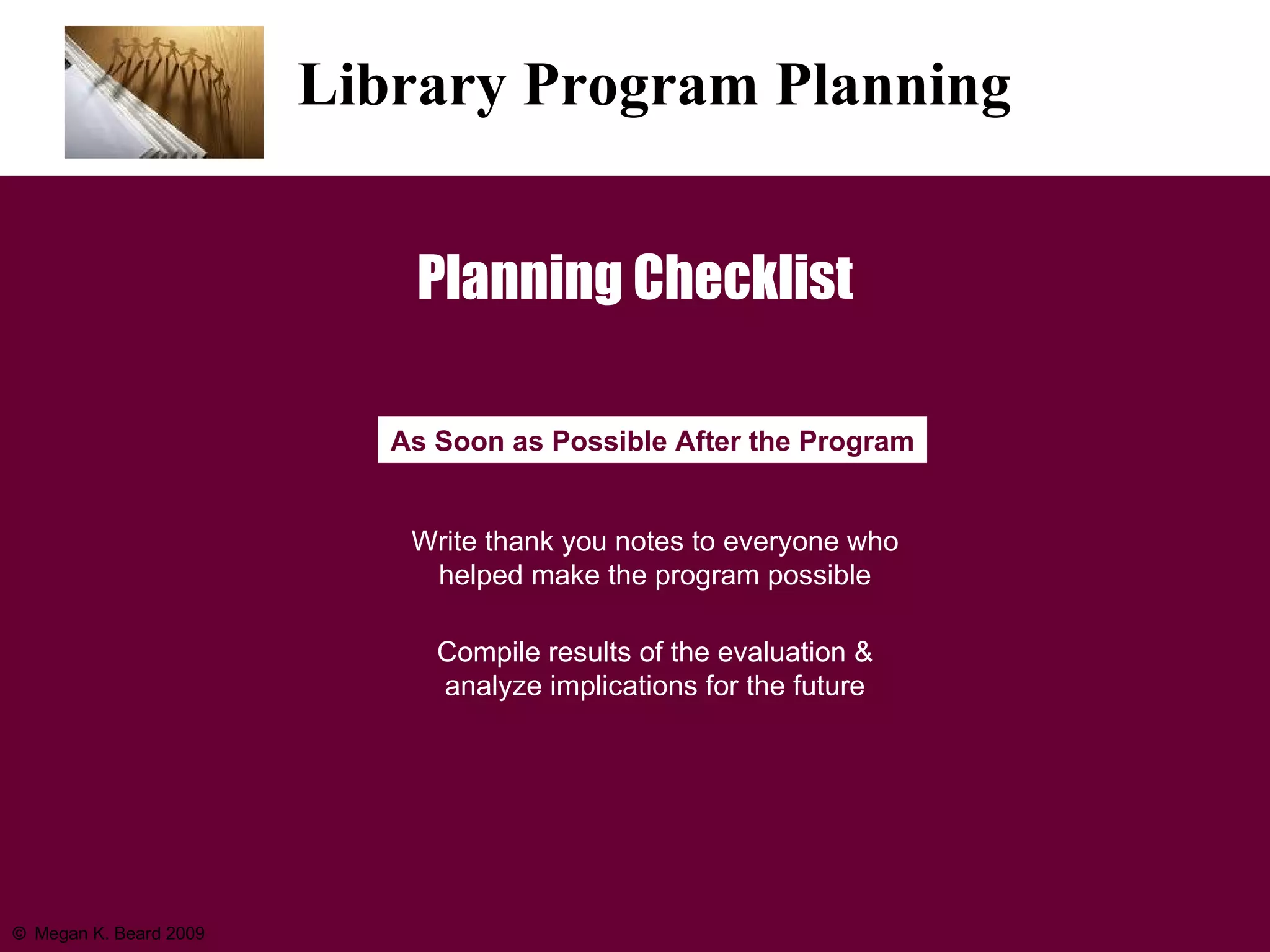 Library Program Planning

Planning Checklist

As Soon as Possible After the Program

Write thank you notes to everyone who helped make the program possible

Compile results of the evaluation & analyze implications for the future

© Megan K. Beard 2009